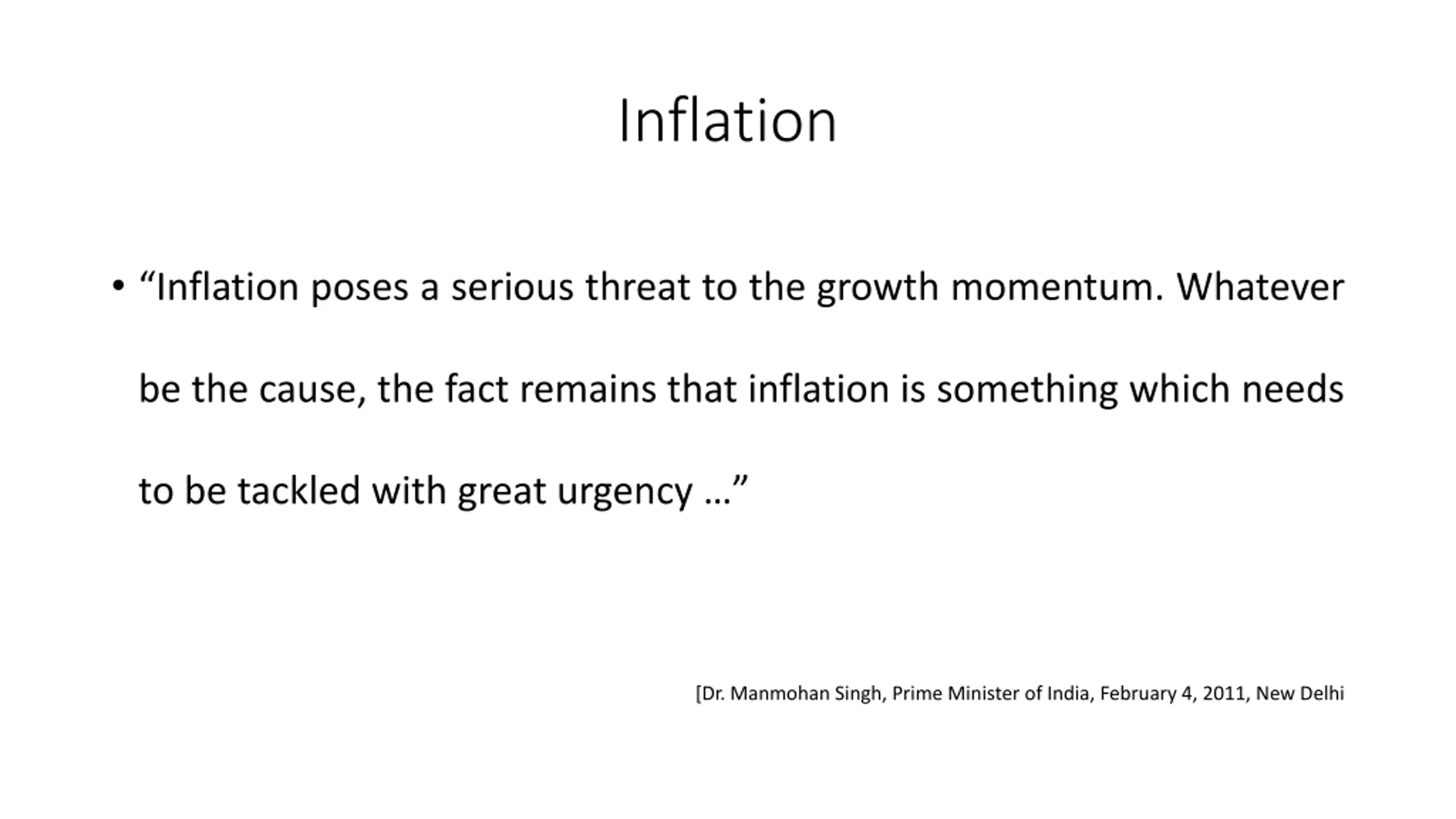 Inflation

• “Inflation poses a serious threat to the growth momentum. Whatever be the cause, the fact remains that inflation is something which needs to be tackled with great urgency …”

[Dr. Manmohan Singh, Prime Minister of India, February 4, 2011, New Delhi